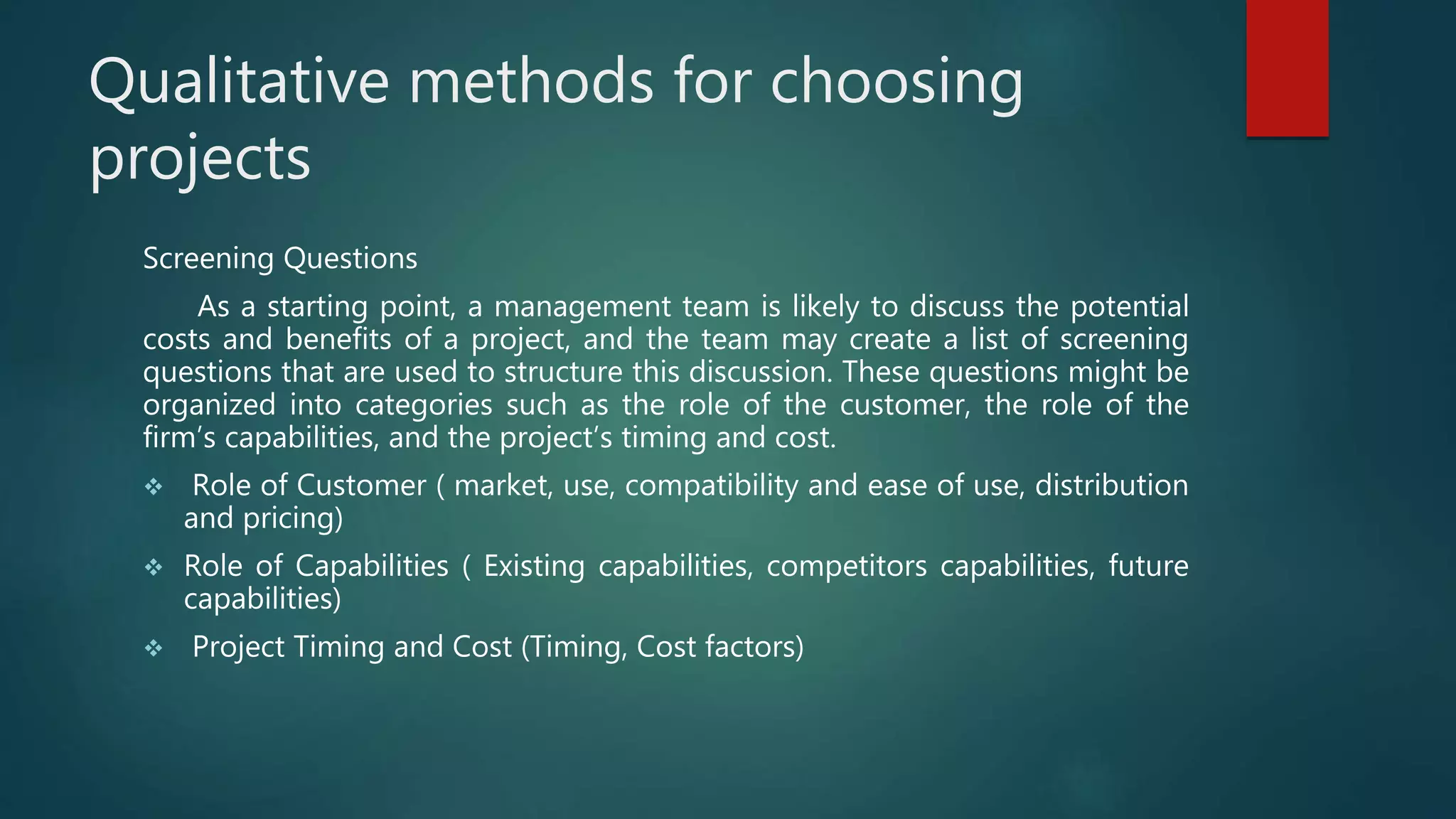 Qualitative methods for choosing projects

Screening Questions

As a starting point, a management team is likely to discuss the potential costs and benefits of a project, and the team may create a list of screening questions that are used to structure this discussion. These questions might be organized into categories such as the role of the customer, the role of the firm’s capabilities, and the project’s timing and cost.

❖ Role of Customer ( market, use, compatibility and ease of use, distribution and pricing)

❖ Role of Capabilities ( Existing capabilities, competitors capabilities, future capabilities)

❖ Project Timing and Cost (Timing, Cost factors)